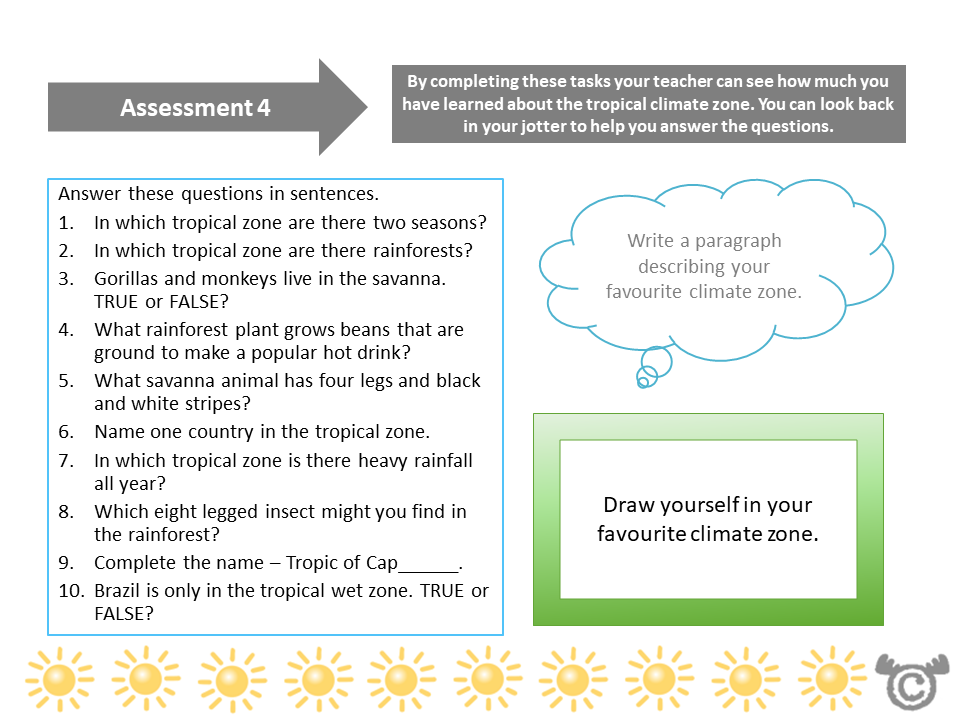 Assessment 4

By completing these tasks your teacher can see how much you have learned about the tropical climate zone. You can look back in your jotter to help you answer the questions.

Answer these questions in sentences.
1. In which tropical zone are there two seasons?
2. In which tropical zone are there rainforests?
3. Gorillas and monkeys live in the savanna. TRUE or FALSE?
4. What rainforest plant grows beans that are ground to make a popular hot drink?
5. What savanna animal has four legs and black and white stripes?
6. Name one country in the tropical zone.
7. In which tropical zone is there heavy rainfall all year?
8. Which eight legged insect might you find in the rainforest?
9. Complete the name – Tropic of Cap______.
10. Brazil is only in the tropical wet zone. TRUE or FALSE?

Write a paragraph describing your favourite climate zone.

Draw yourself in your favourite climate zone.

©